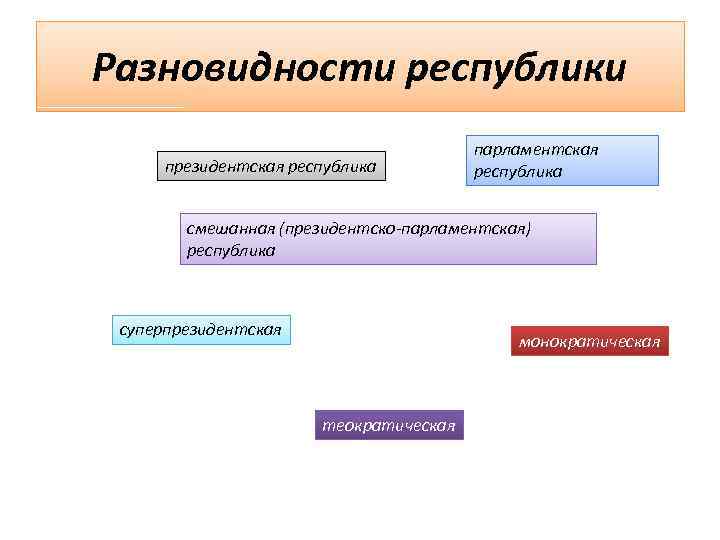 Разновидности республики

президентская республика

парламентская республика

смешанная (президентско-парламентская) республика

суперпрезидентская

монократическая

теократическая